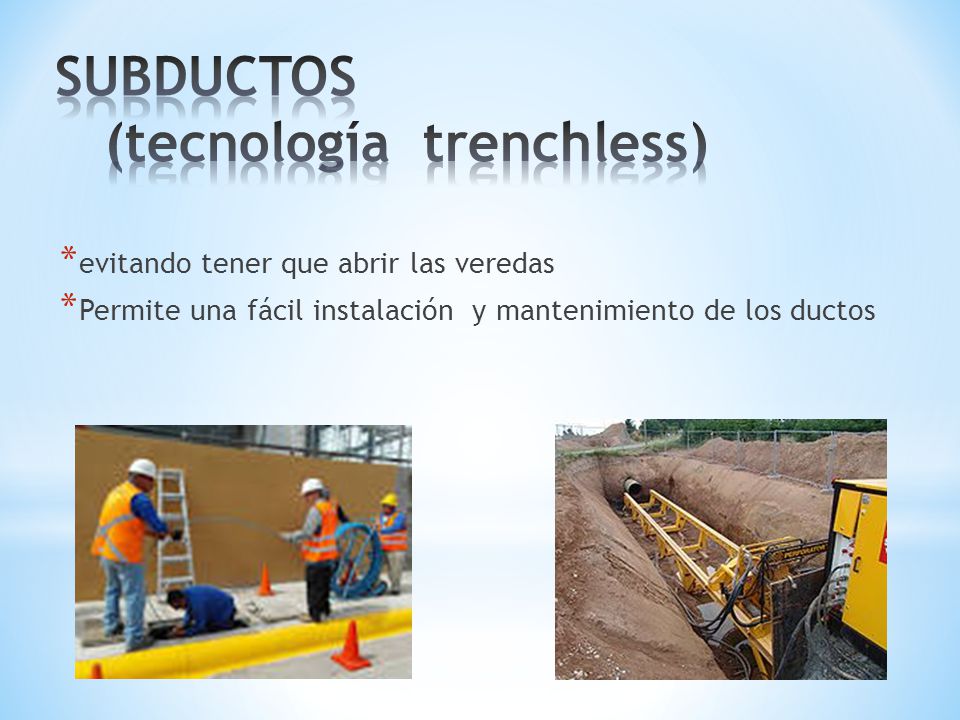 SUBDUCTOS
(tecnología trenchless)

*evitando tener que abrir las veredas
*Permite una fácil instalación y mantenimiento de los ductos